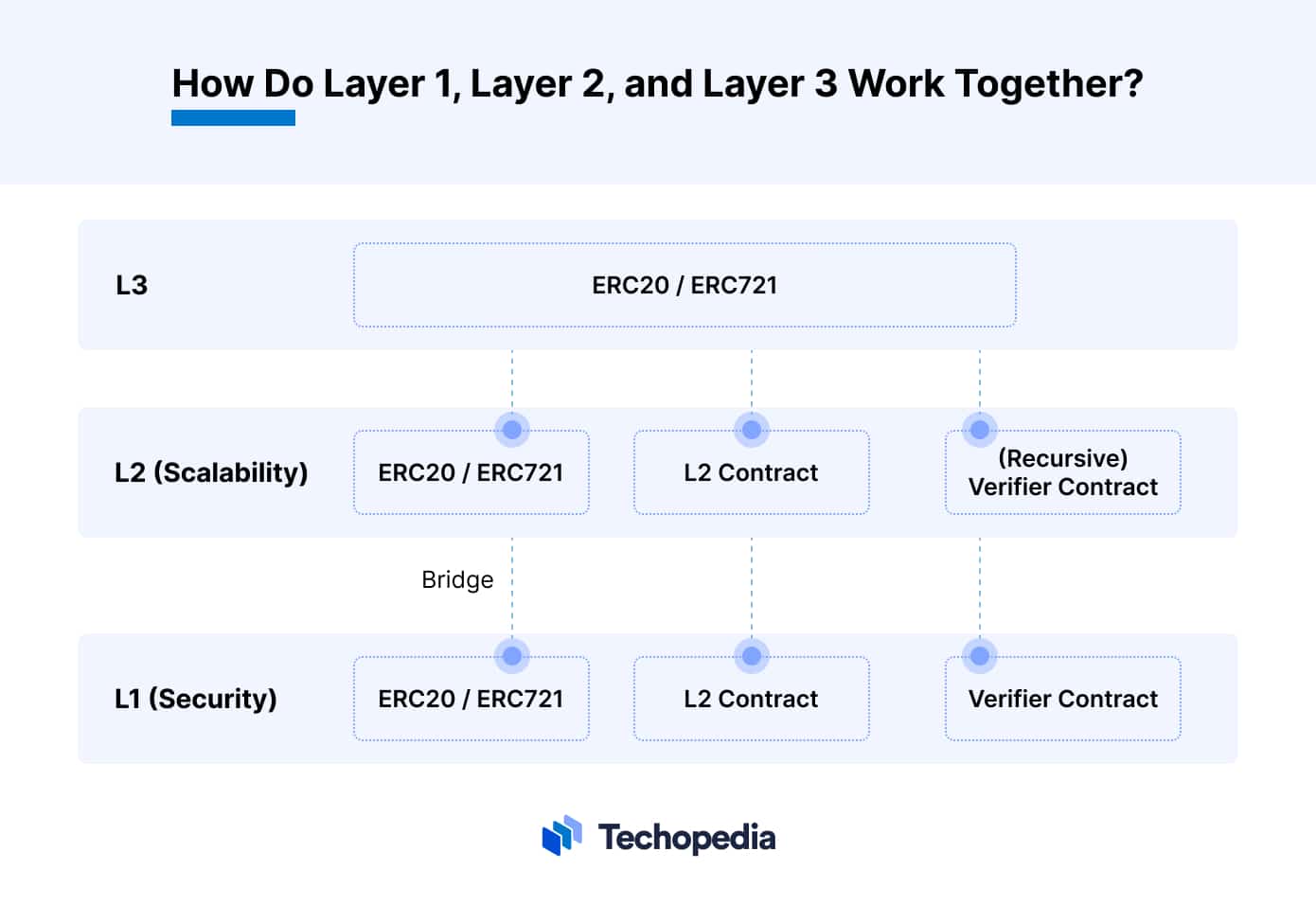 How Do Layer 1, Layer 2, and Layer 3 Work Together?

L3
ERC20 / ERC721

L2 (Scalability)
ERC20 / ERC721
L2 Contract
(Recursive) Verifier Contract

Bridge

L1 (Security)
ERC20 / ERC721
L2 Contract
Verifier Contract

Techopedia